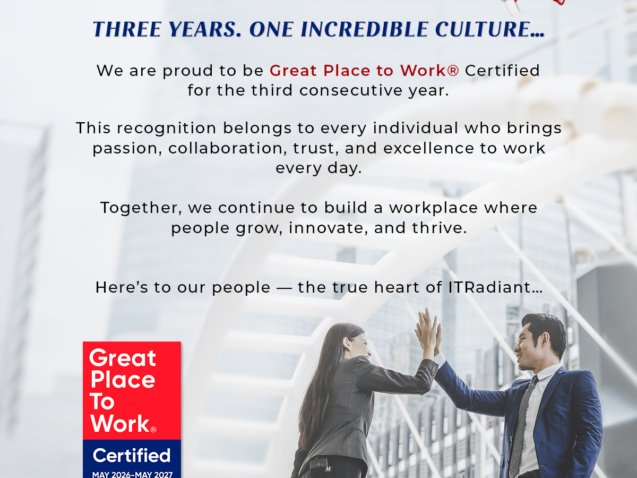 THREE YEARS. ONE INCREDIBLE CULTURE...

We are proud to be Great Place to Work® Certified for the third consecutive year.

This recognition belongs to every individual who brings passion, collaboration, trust, and excellence to work every day.

Together, we continue to build a workplace where people grow, innovate, and thrive.

Here's to our people — the true heart of ITRadiant...

Great Place To Work®

Certified

MAY 2026-MAY 2027